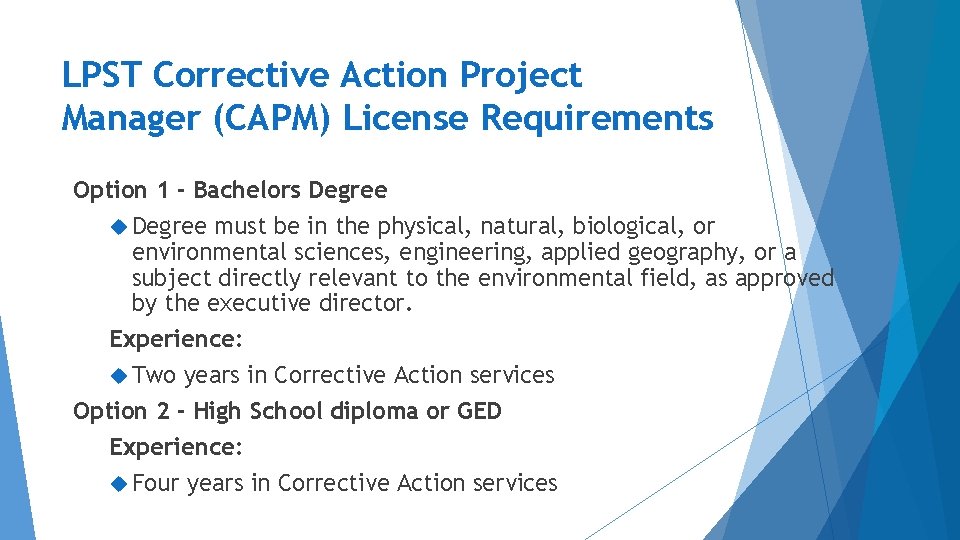 LPST Corrective Action Project Manager (CAPM) License Requirements

Option 1 - Bachelors Degree

Degree must be in the physical, natural, biological, or environmental sciences, engineering, applied geography, or a subject directly relevant to the environmental field, as approved by the executive director.

Experience:

Two years in Corrective Action services

Option 2 - High School diploma or GED

Experience:

Four years in Corrective Action services